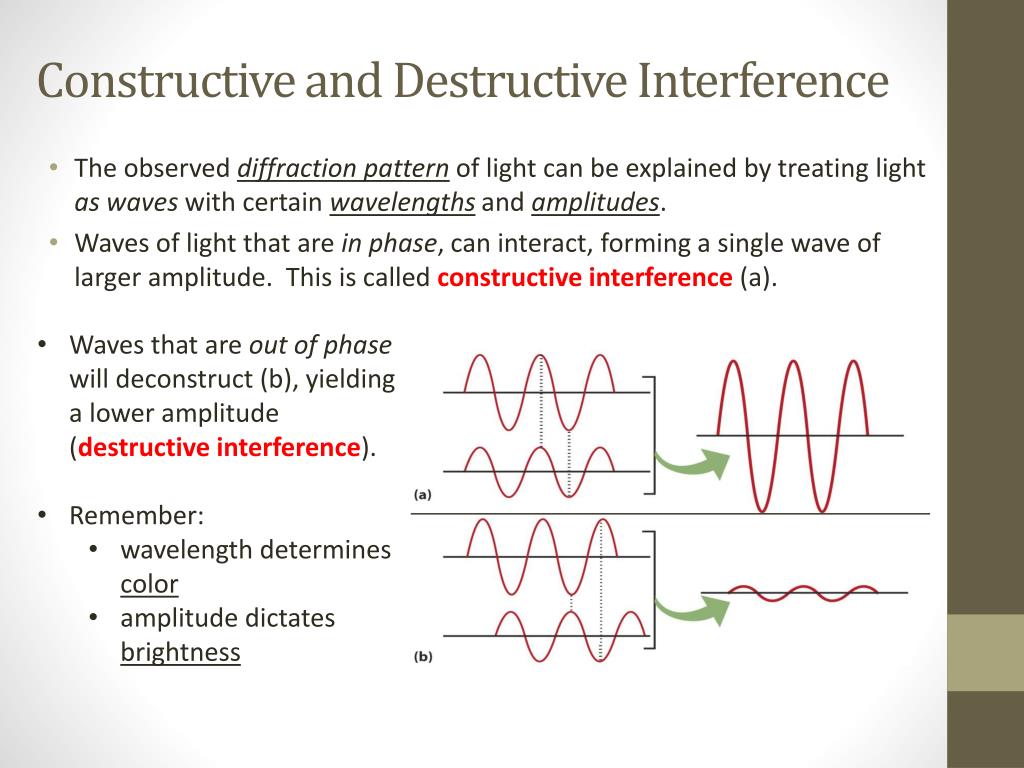 Constructive and Destructive Interference

• The observed diffraction pattern of light can be explained by treating light as waves with certain wavelengths and amplitudes.
• Waves of light that are in phase, can interact, forming a single wave of larger amplitude. This is called constructive interference (a).

• Waves that are out of phase will deconstruct (b), yielding a lower amplitude (destructive interference).

• Remember:
  • wavelength determines color
  • amplitude dictates brightness

(a)

(b)